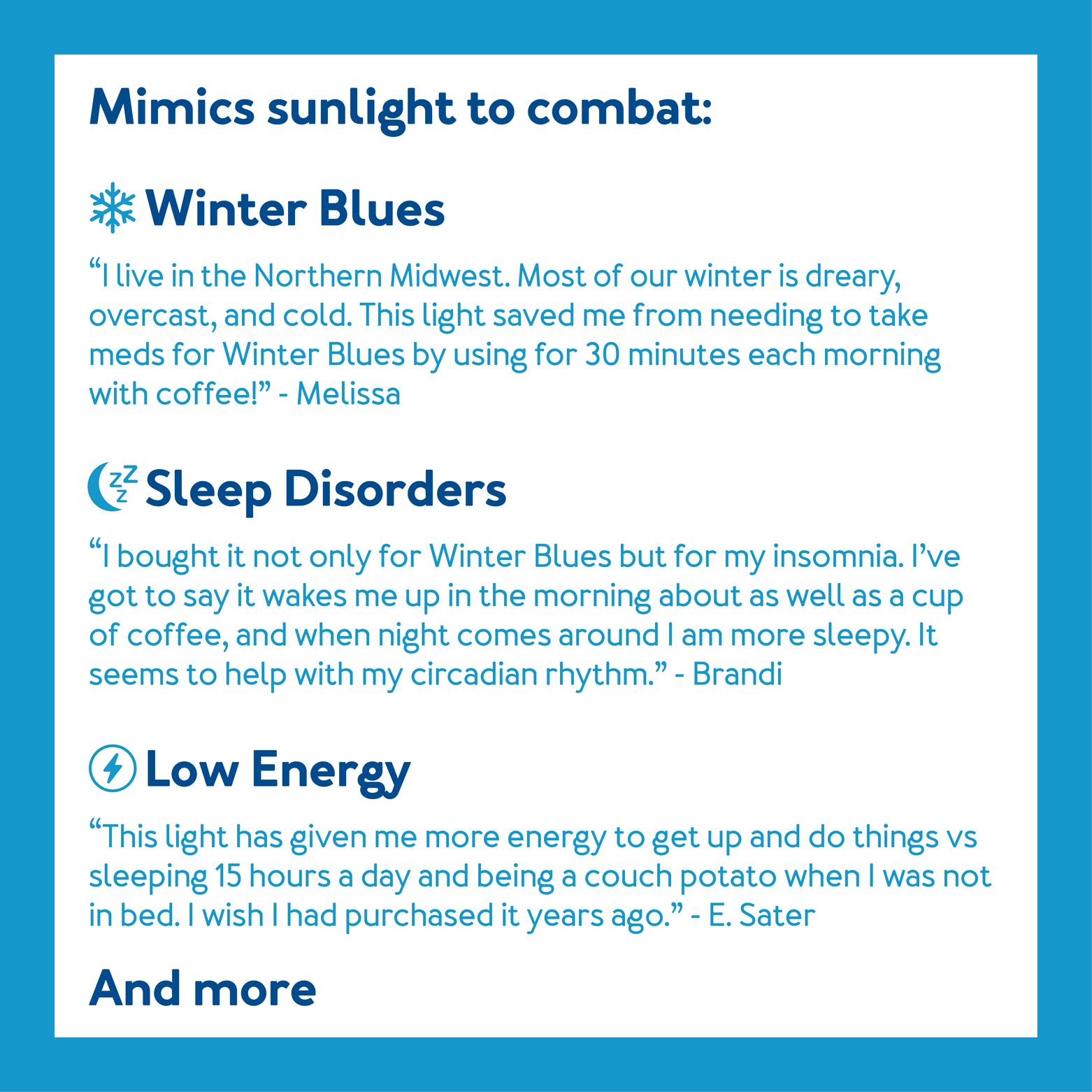 Mimics sunlight to combat:

Winter Blues

“I live in the Northern Midwest. Most of our winter is dreary, overcast, and cold. This light saved me from needing to take meds for Winter Blues by using for 30 minutes each morning with coffee!” - Melissa

zzz Sleep Disorders

“I bought it not only for Winter Blues but for my insomnia. I’ve got to say it wakes me up in the morning about as well as a cup of coffee, and when night comes around I am more sleepy. It seems to help with my circadian rhythm.” - Brandi

Low Energy

“This light has given me more energy to get up and do things vs sleeping 15 hours a day and being a couch potato when I was not in bed. I wish I had purchased it years ago.” - E. Sater

And more